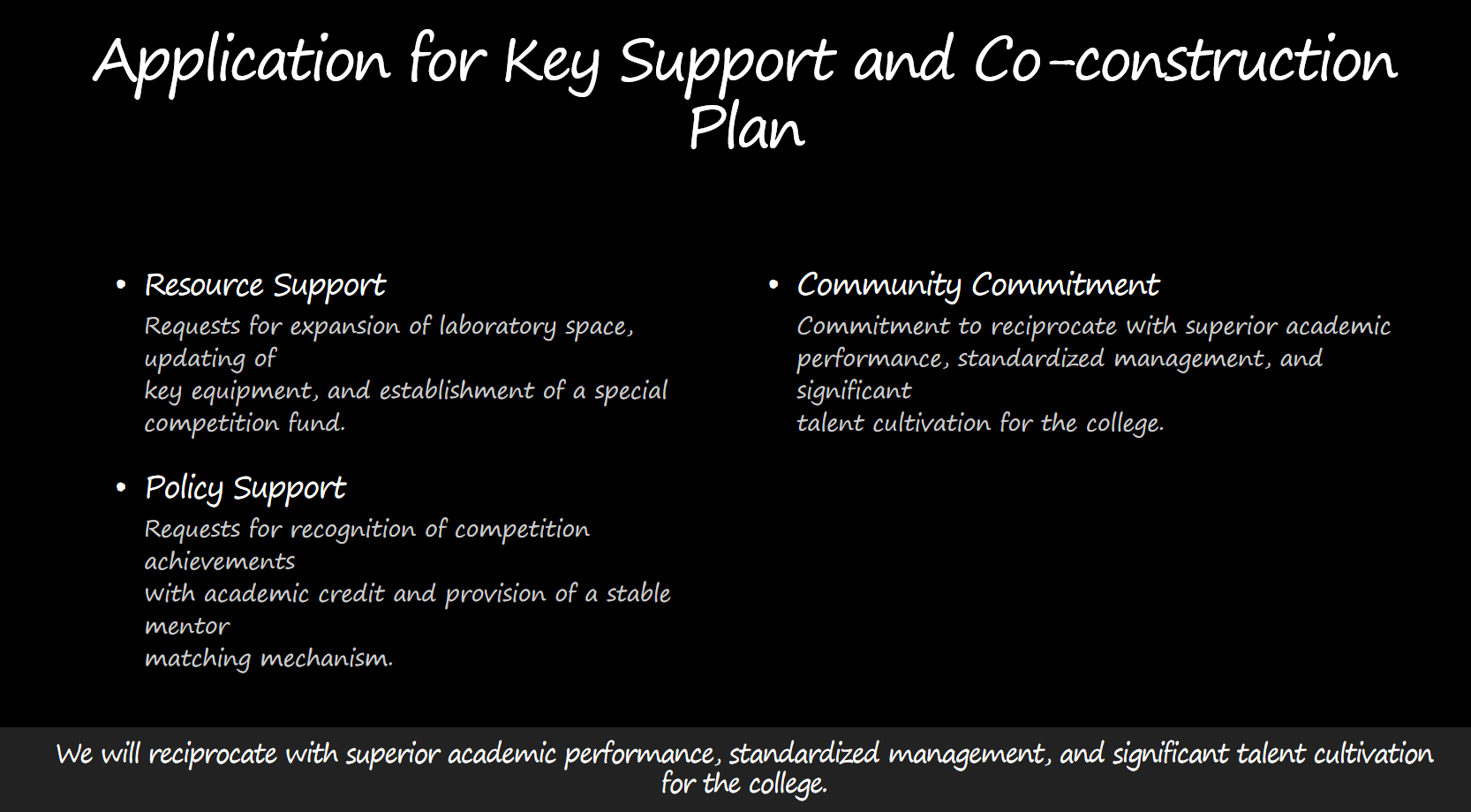 Application for Key Support and Co-construction Plan

• Resource Support
Requests for expansion of laboratory space, updating of
key equipment, and establishment of a special competition fund.

• Policy Support
Requests for recognition of competition achievements
with academic credit and provision of a stable mentor
matching mechanism.

• Community Commitment
Commitment to reciprocate with superior academic performance, standardized management, and significant
talent cultivation for the college.

We will reciprocate with superior academic performance, standardized management, and significant talent cultivation for the college.